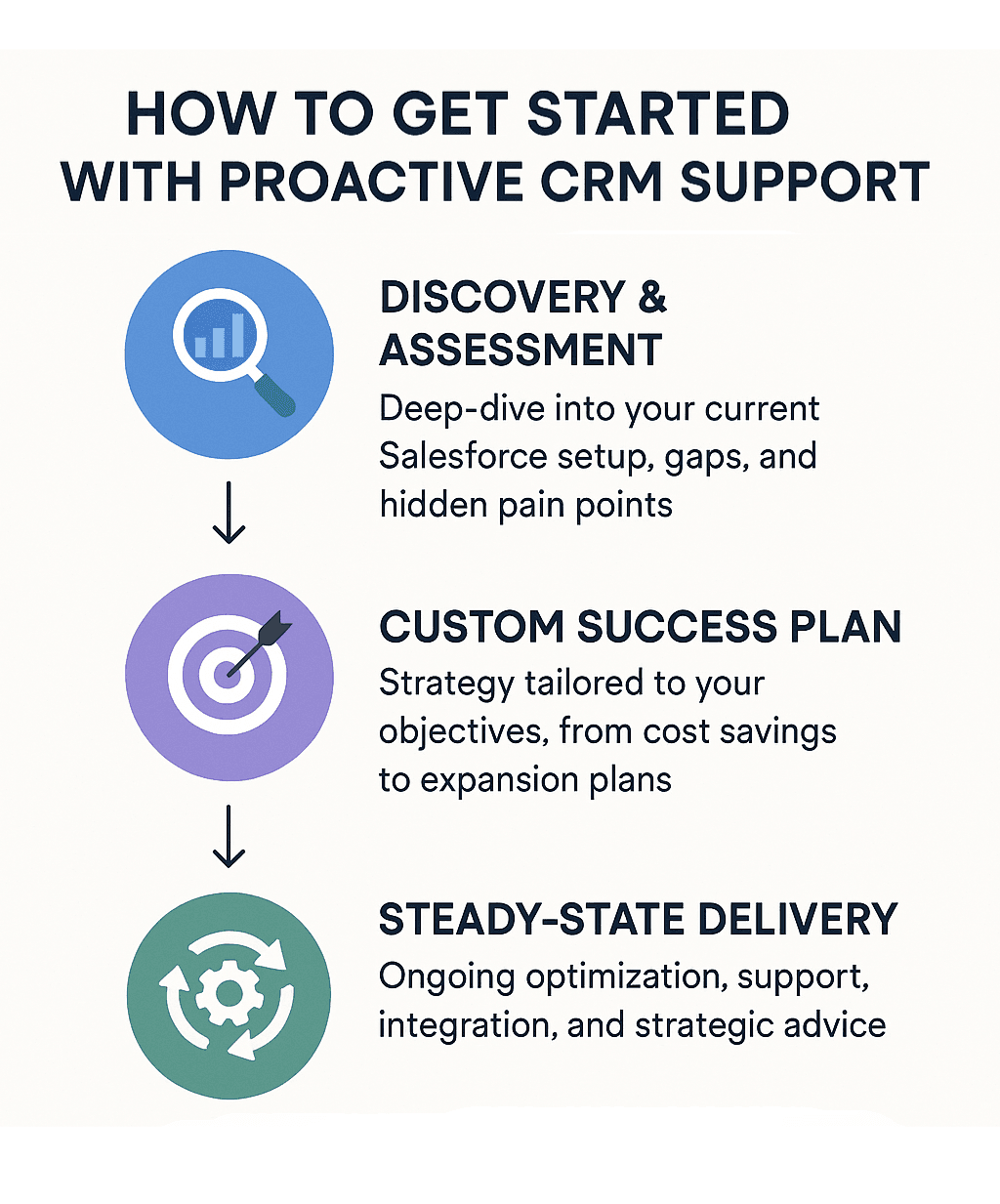 HOW TO GET STARTED WITH PROACTIVE CRM SUPPORT

DISCOVERY & ASSESSMENT
Deep-dive into your current Salesforce setup, gaps, and hidden pain points

CUSTOM SUCCESS PLAN
Strategy tailored to your objectives, from cost savings to expansion plans

STEADY-STATE DELIVERY
Ongoing optimization, support, integration, and strategic advice